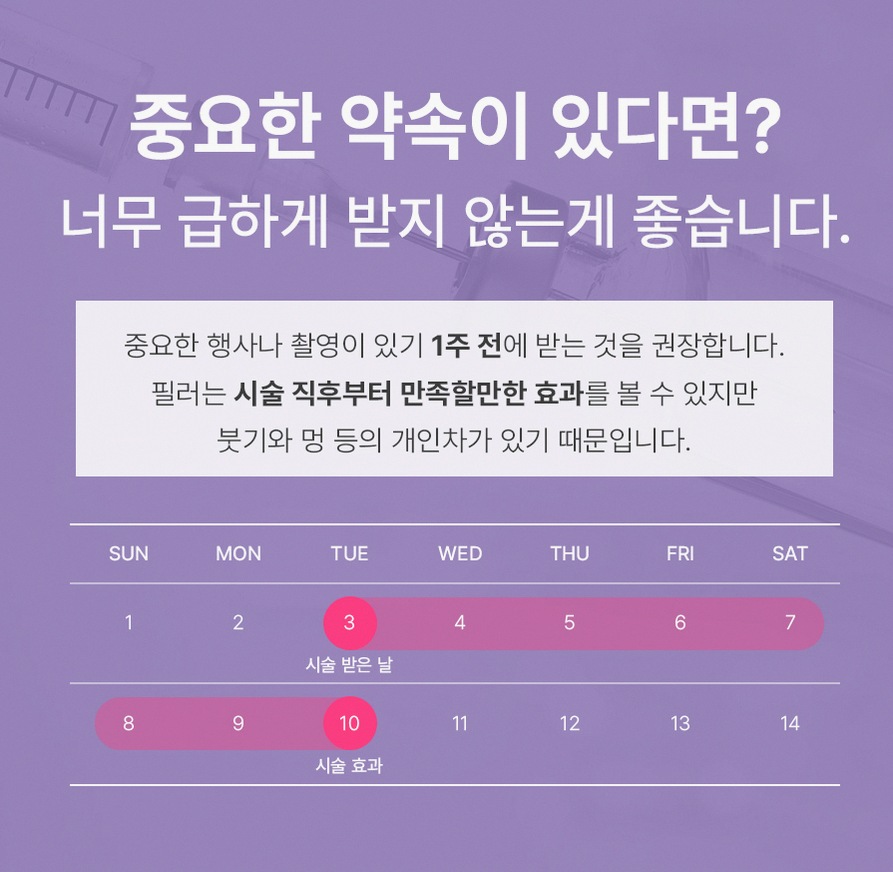 중요한 약속이 있다면?
너무 급하게 받지 않는게 좋습니다.

중요한 행사나 촬영이 있기 1주 전에 받는 것을 권장합니다.
필러는 시술 직후부터 만족할만한 효과를 볼 수 있지만
붓기와 멍 등의 개인차가 있기 때문입니다.

| SUN | MON | TUE | WED | THU | FRI | SAT |
|---|---|---|---|---|---|---|
| 1 | 2 | 3 시술 받은 날 | 4 | 5 | 6 | 7 |
| 8 | 9 | 10 시술 효과 | 11 | 12 | 13 | 14 |